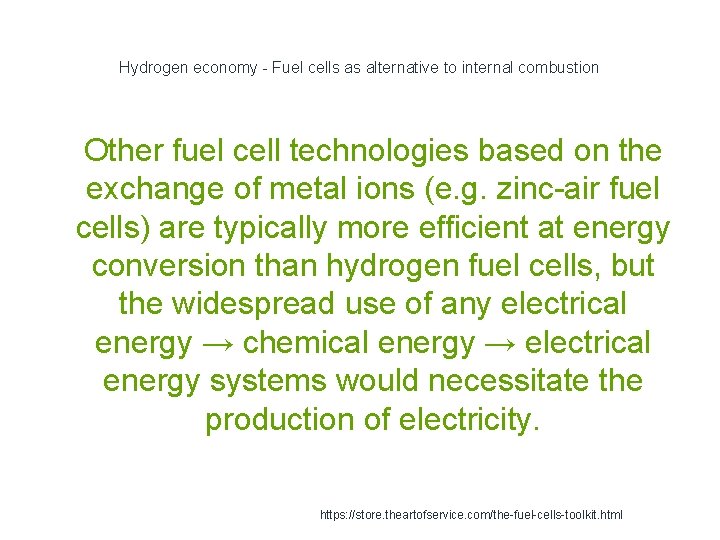 Hydrogen economy - Fuel cells as alternative to internal combustion

Other fuel cell technologies based on the exchange of metal ions (e.g. zinc-air fuel cells) are typically more efficient at energy conversion than hydrogen fuel cells, but the widespread use of any electrical energy → chemical energy → electrical energy systems would necessitate the production of electricity.

https://store.theartofservice.com/the-fuel-cells-toolkit.html